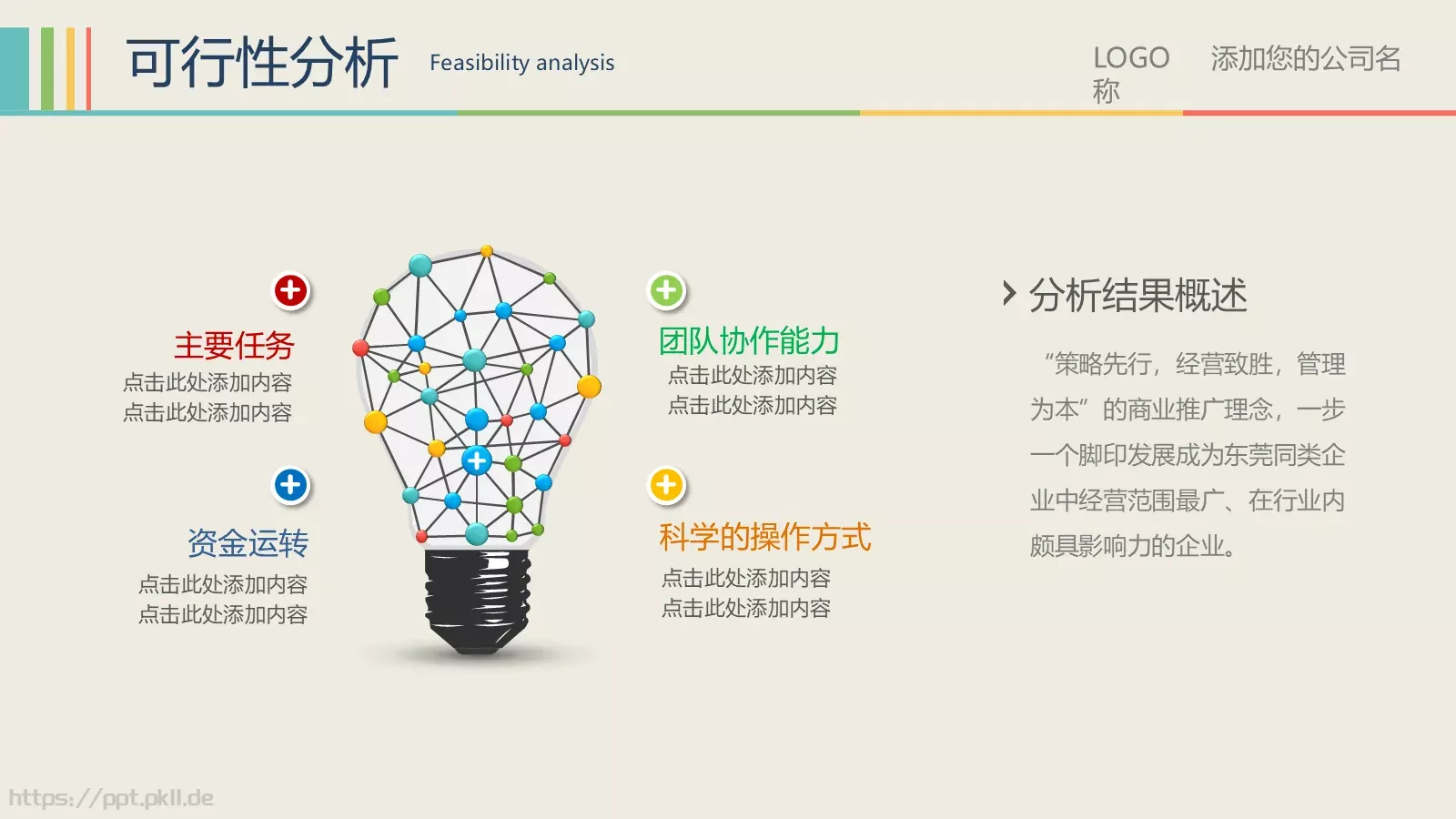 可行性分析 Feasibility analysis

LOGO 添加您的公司名称

主要任务
点击此处添加内容
点击此处添加内容

资金运转
点击此处添加内容
点击此处添加内容

团队协作能力
点击此处添加内容
点击此处添加内容

科学的操作方式
点击此处添加内容
点击此处添加内容

分析结果概述

“策略先行，经营致胜，管理为本”的商业推广理念，一步一个脚印发展成为东莞同类企业中经营范围最广、在行业内颇具影响力的企业。

https://ppt.pkll.de